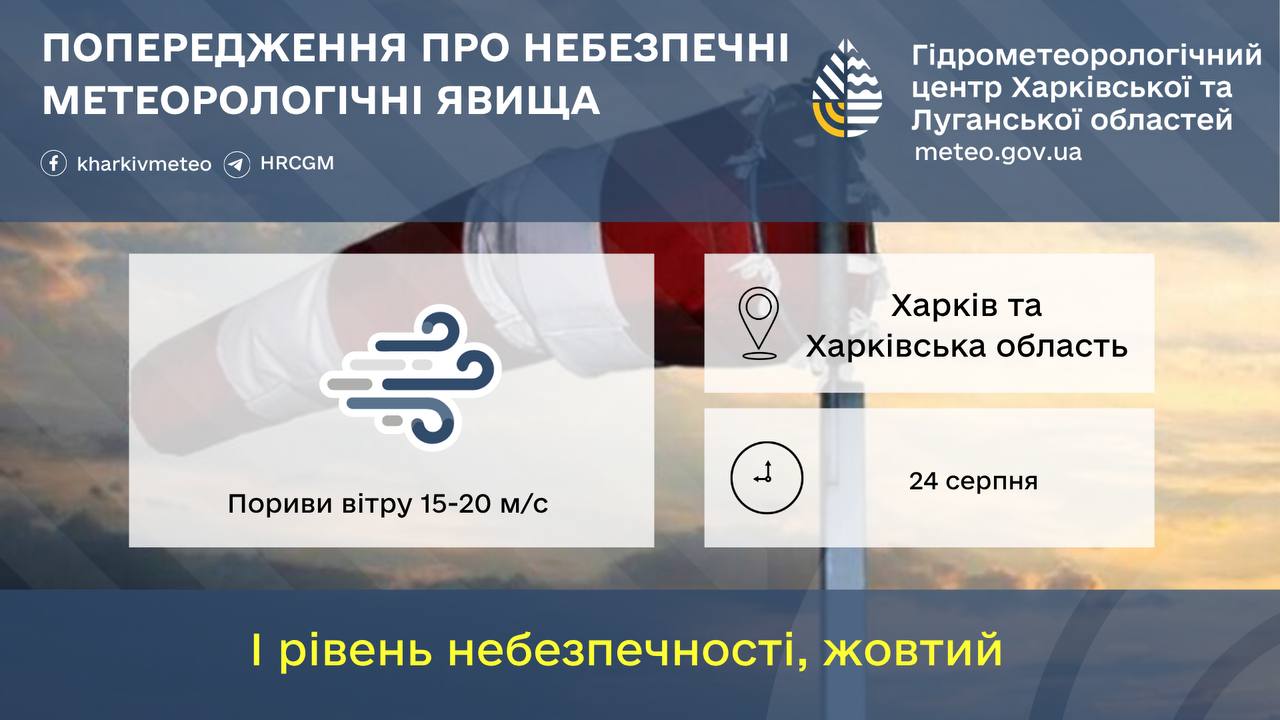 ПОПЕРЕДЖЕННЯ ПРО НЕБЕЗПЕЧНІ МЕТЕОРОЛОГІЧНІ ЯВИЩА

kharkivmeteo HRCGM

Гідрометеорологічний центр Харківської та Луганської областей
meteo.gov.ua

Пориви вітру 15-20 м/с

Харків та Харківська область

24 серпня

І рівень небезпечності, жовтий